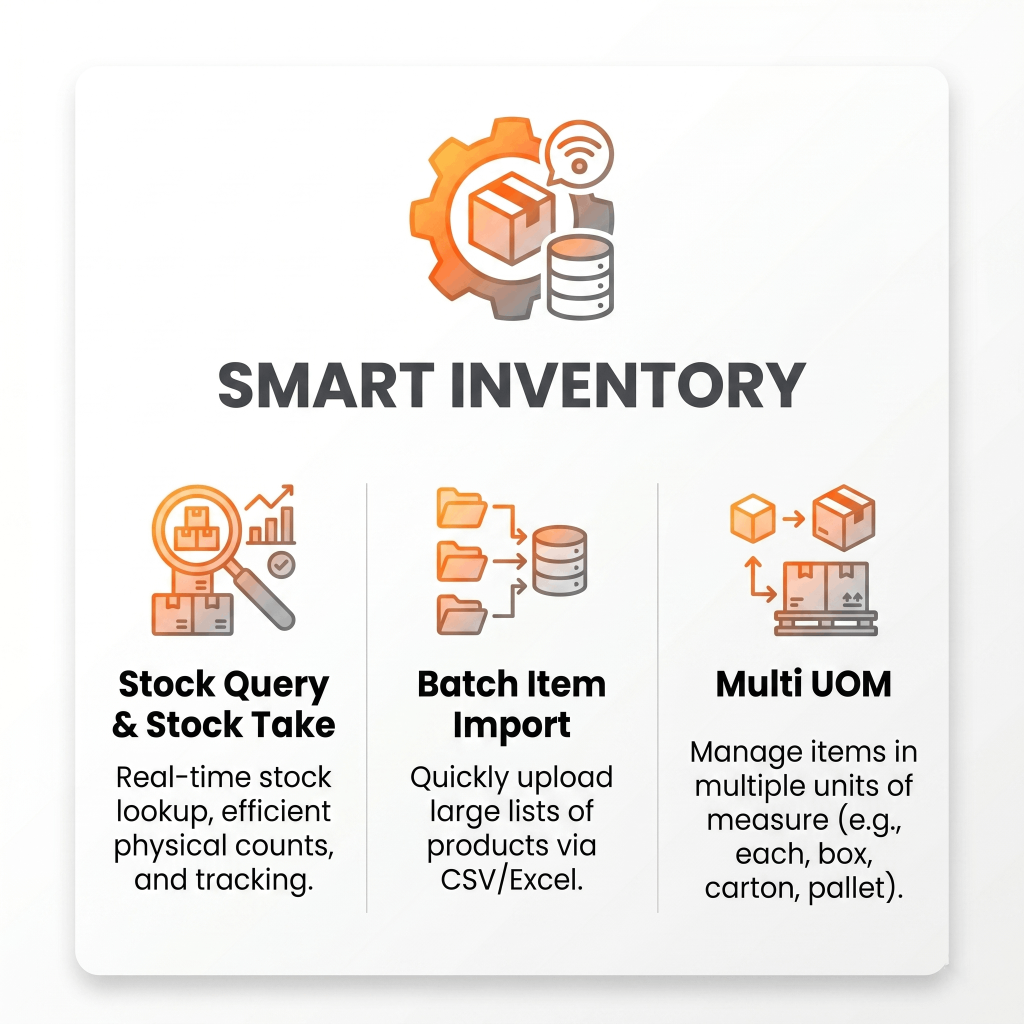 SMART INVENTORY

Stock Query & Stock Take

Real-time stock lookup, efficient physical counts, and tracking.

Batch Item Import

Quickly upload large lists of products via CSV/Excel.

Multi UOM

Manage items in multiple units of measure (e.g., each, box, carton, pallet).